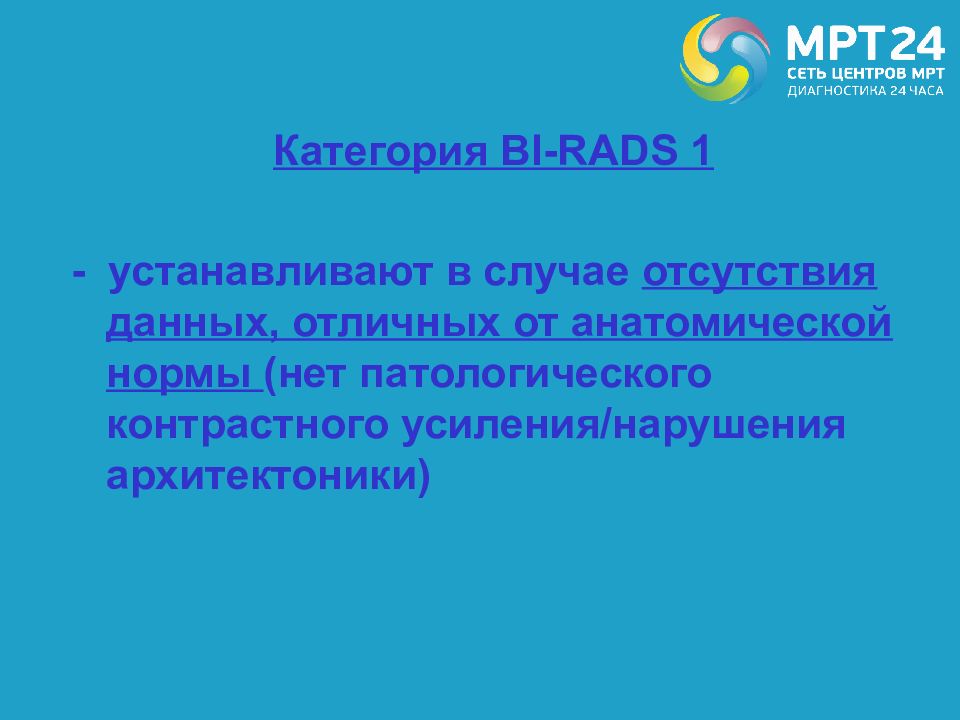 МРТ24
СЕТЬ ЦЕНТРОВ МРТ
ДИАГНОСТИКА 24 ЧАСА

Категория BI-RADS 1

- устанавливают в случае отсутствия данных, отличных от анатомической нормы (нет патологического контрастного усиления/нарушения архитектоники)